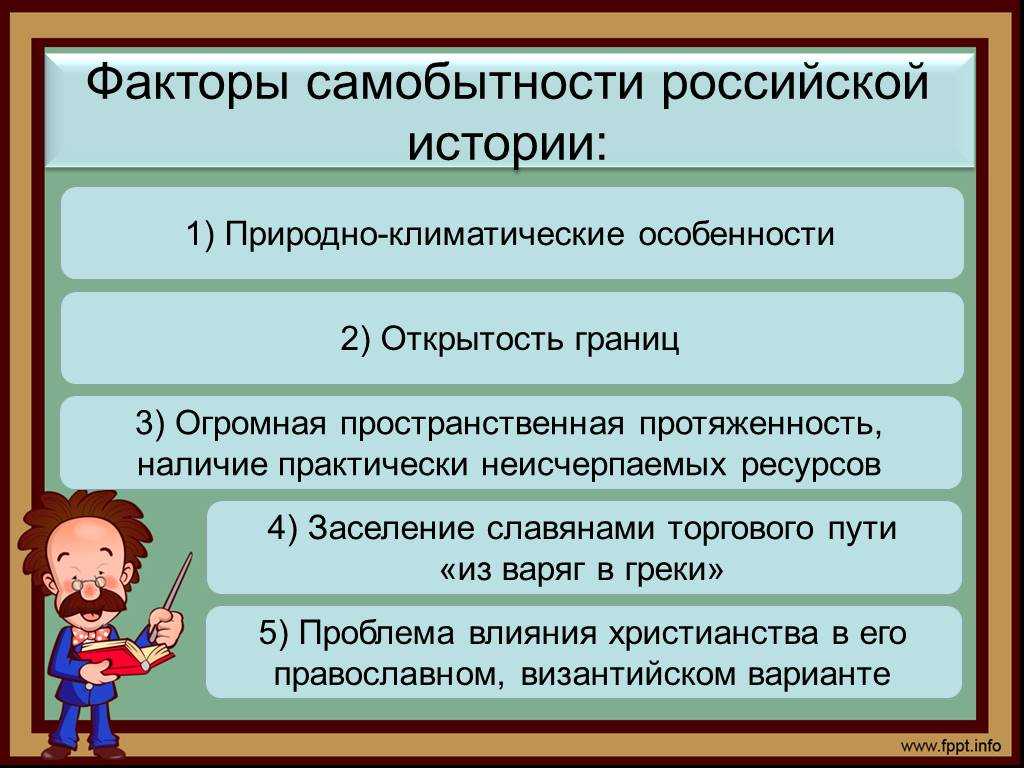 Факторы самобытности российской истории:

1) Природно-климатические особенности

2) Открытость границ

3) Огромная пространственная протяженность, наличие практически неисчерпаемых ресурсов

4) Заселение славянами торгового пути «из варяг в греки»

5) Проблема влияния христианства в его православном, византийском варианте

www.fppt.info